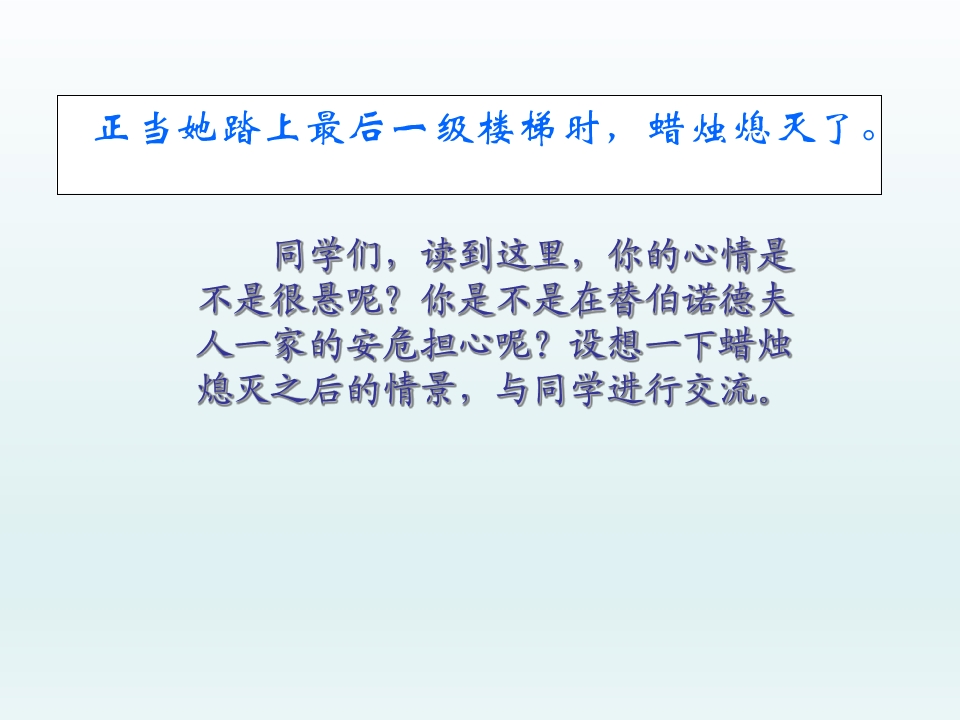 正当她踏上最后一级楼梯时，蜡烛熄灭了。

同学们，读到这里，你的心情是不是很悬呢？你是不是在替伯诺德夫人一家的安危担心呢？设想一下蜡烛熄灭之后的情景，与同学进行交流。